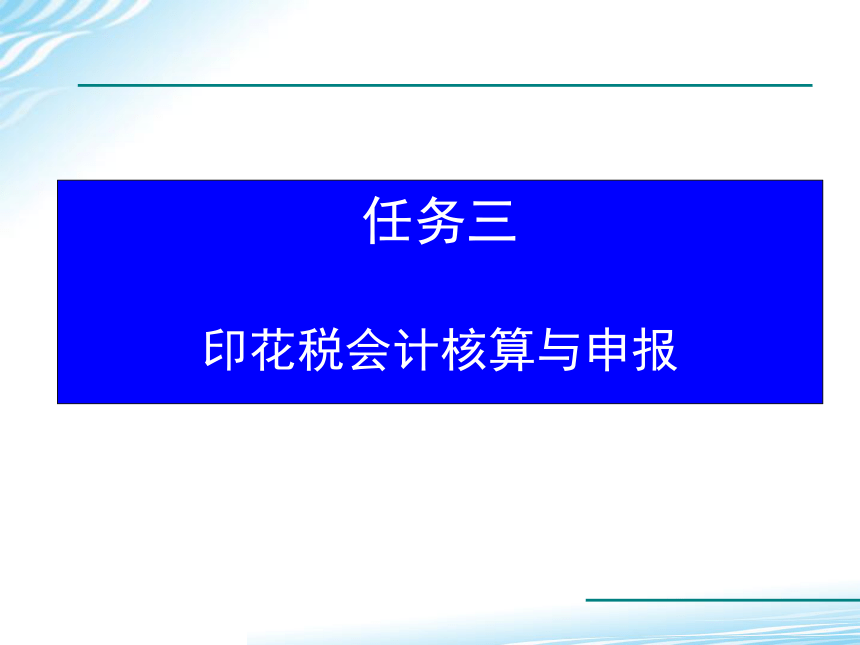 任务三

印花税会计核算与申报